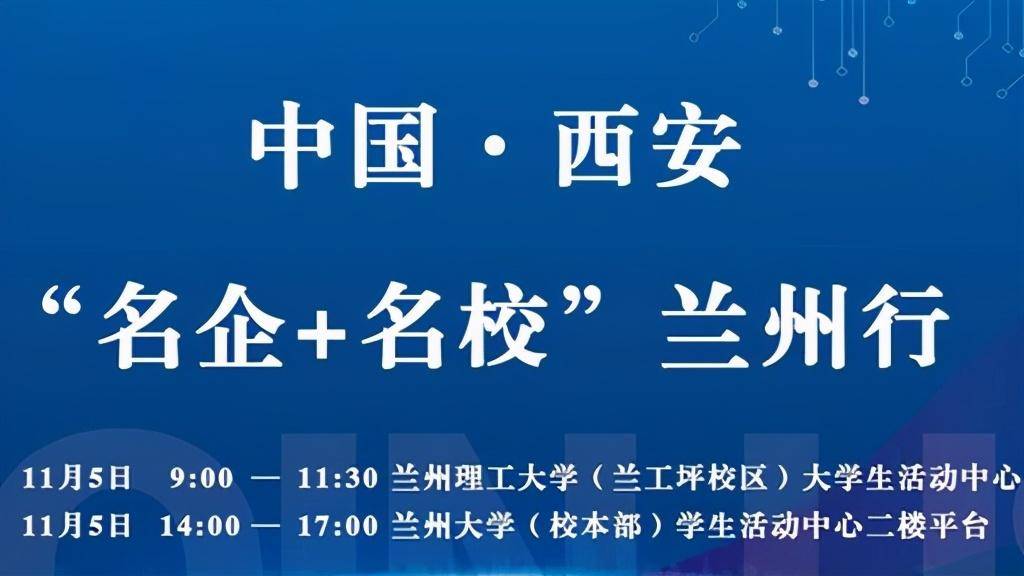 中国 · 西安

“名企+名校”兰州行

11月5日 9:00 — 11:30 兰州理工大学（兰工坪校区）大学生活动中心
11月5日 14:00 — 17:00 兰州大学（校本部）学生活动中心二楼平台